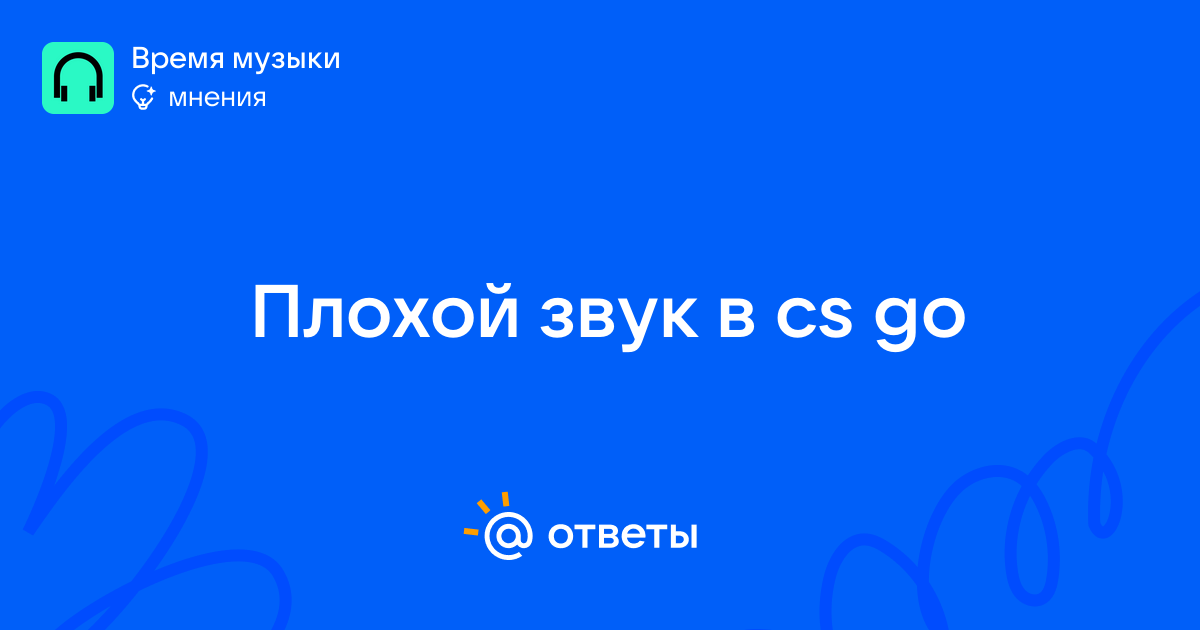 Время музыки
мнения

Плохой звук в cs go

@ ответы